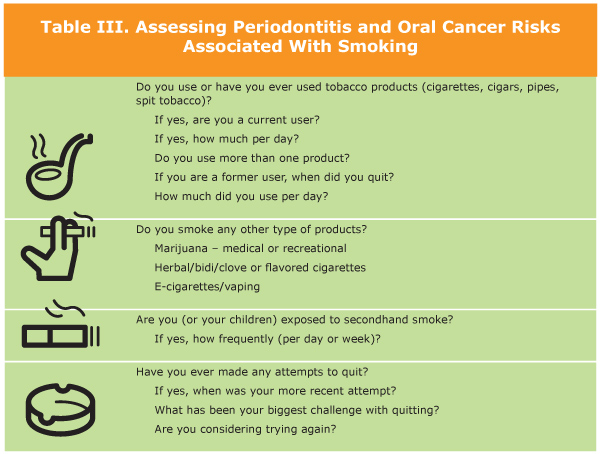 Table III. Assessing Periodontitis and Oral Cancer Risks Associated With Smoking

Do you use or have you ever used tobacco products (cigarettes, cigars, pipes, spit tobacco)?

If yes, are you a current user?

If yes, how much per day?

Do you use more than one product?

If you are a former user, when did you quit?

How much did you use per day?

Do you smoke any other type of products?

Marijuana – medical or recreational

Herbal/bidi/clove or flavored cigarettes

E-cigarettes/vaping

Are you (or your children) exposed to secondhand smoke?

If yes, how frequently (per day or week)?

Have you ever made any attempts to quit?

If yes, when was your more recent attempt?

What has been your biggest challenge with quitting?

Are you considering trying again?